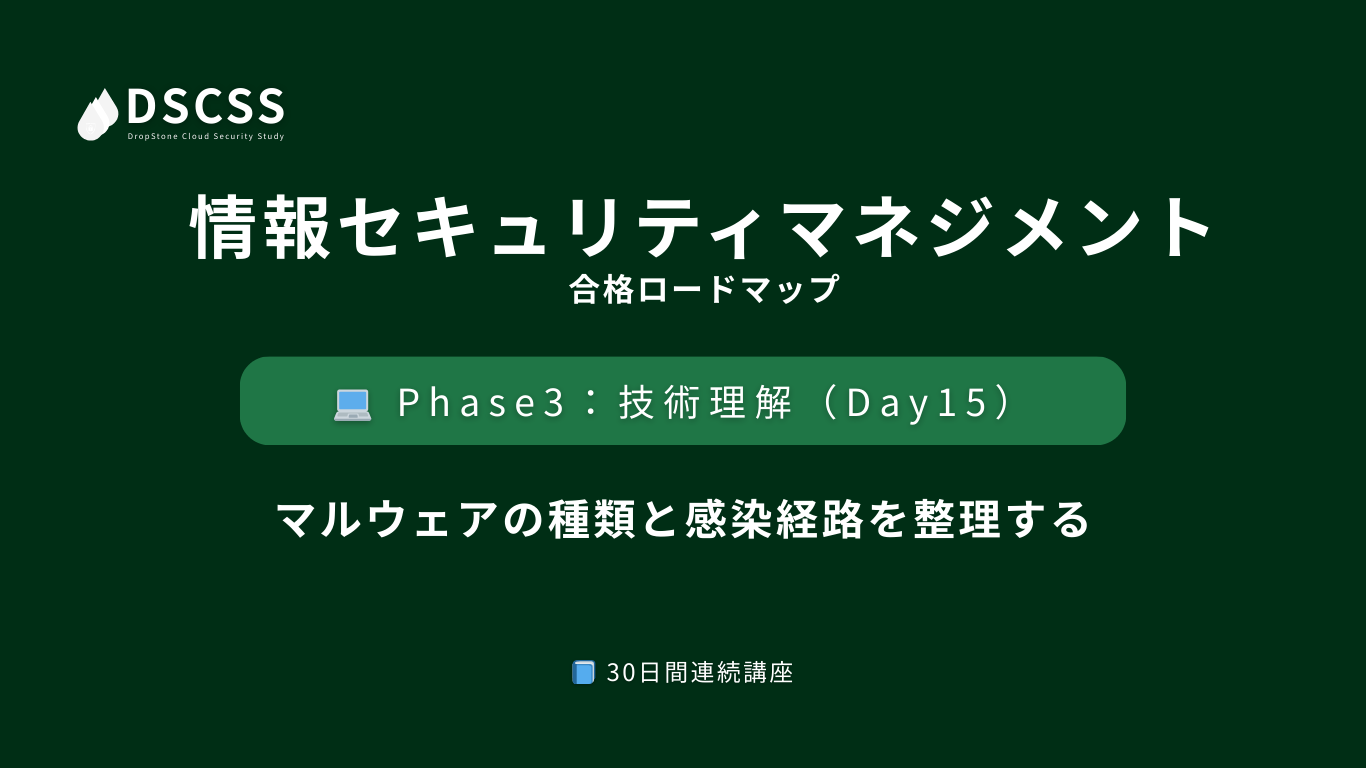 DSCSS
DropStone Cloud Security Study

情報セキュリティマネジメント
合格ロードマップ

💻 Phase3：技術理解（Day15）

マルウェアの種類と感染経路を整理する

📘 30日間連続講座